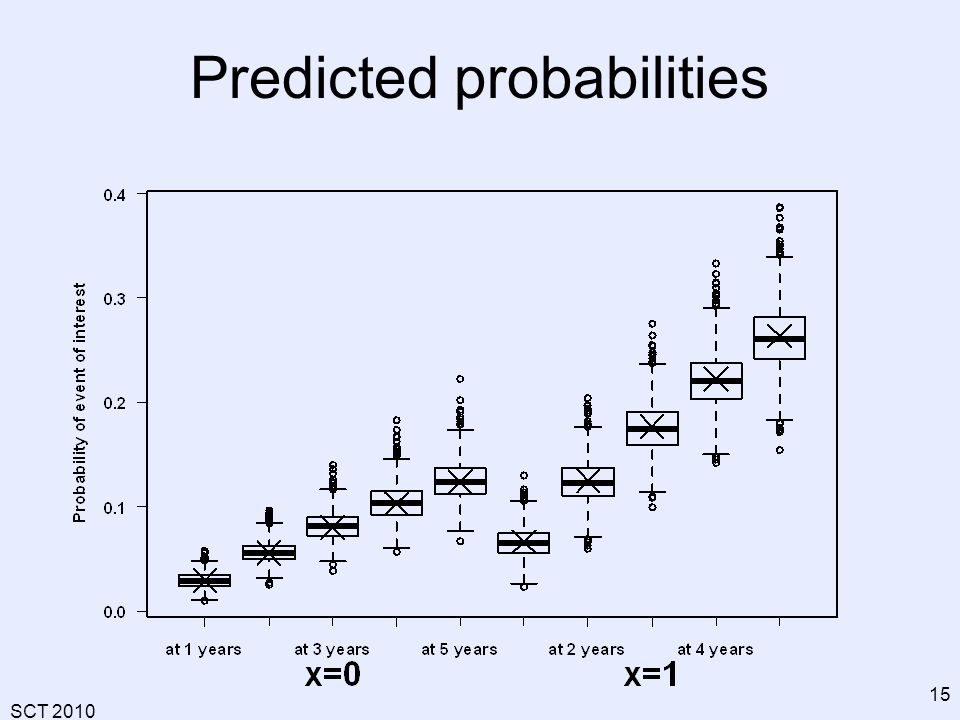 Predicted probabilities

Probability of event of interest

0.4
0.3
0.2
0.1
0.0

at 1 years
at 3 years
at 5 years
at 2 years
at 4 years

x=0
x=1

SCT 2010

15